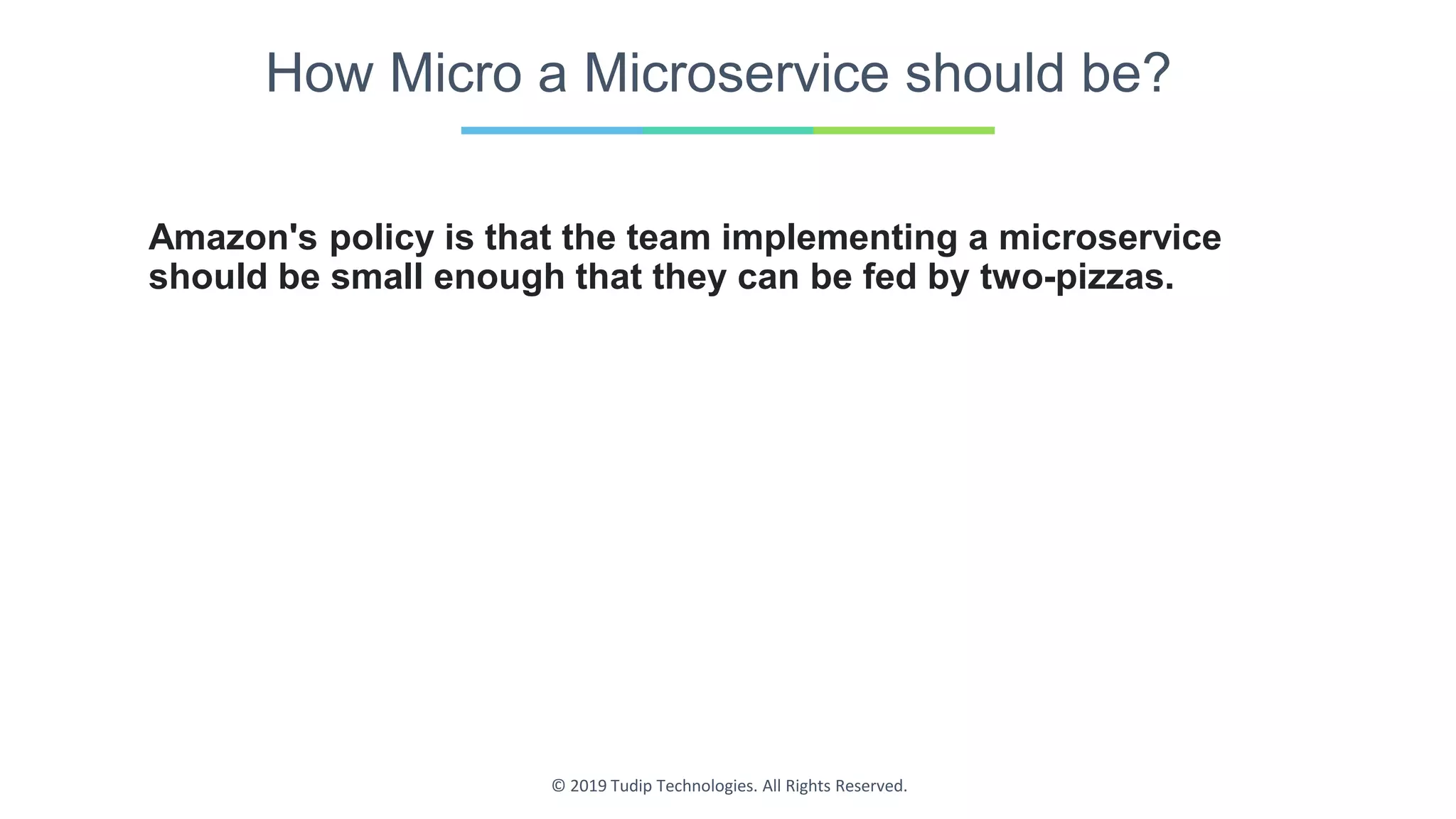 How Micro a Microservice should be?

Amazon's policy is that the team implementing a microservice should be small enough that they can be fed by two-pizzas.

© 2019 Tudip Technologies. All Rights Reserved.